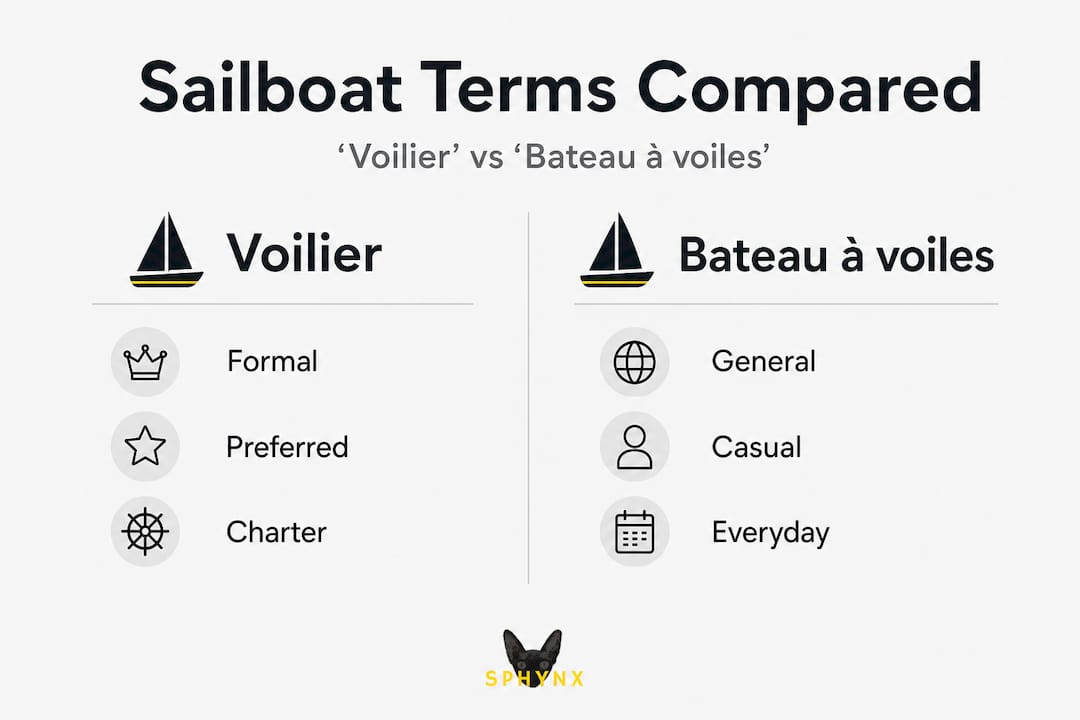 Sailboat Terms Compared

‘Voilier’ vs ‘Bateau à voiles’

Voilier

Formal

Preferred

Charter

Bateau à voiles

General

Casual

Everyday

SPHYNX